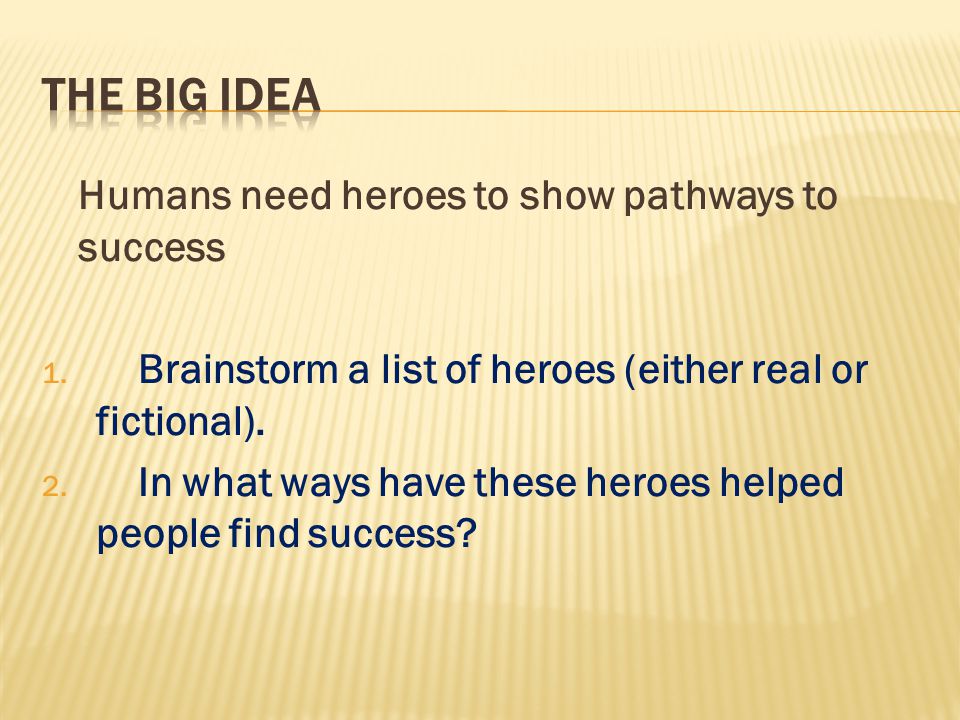 THE BIG IDEA

Humans need heroes to show pathways to success

1. Brainstorm a list of heroes (either real or fictional).
2. In what ways have these heroes helped people find success?